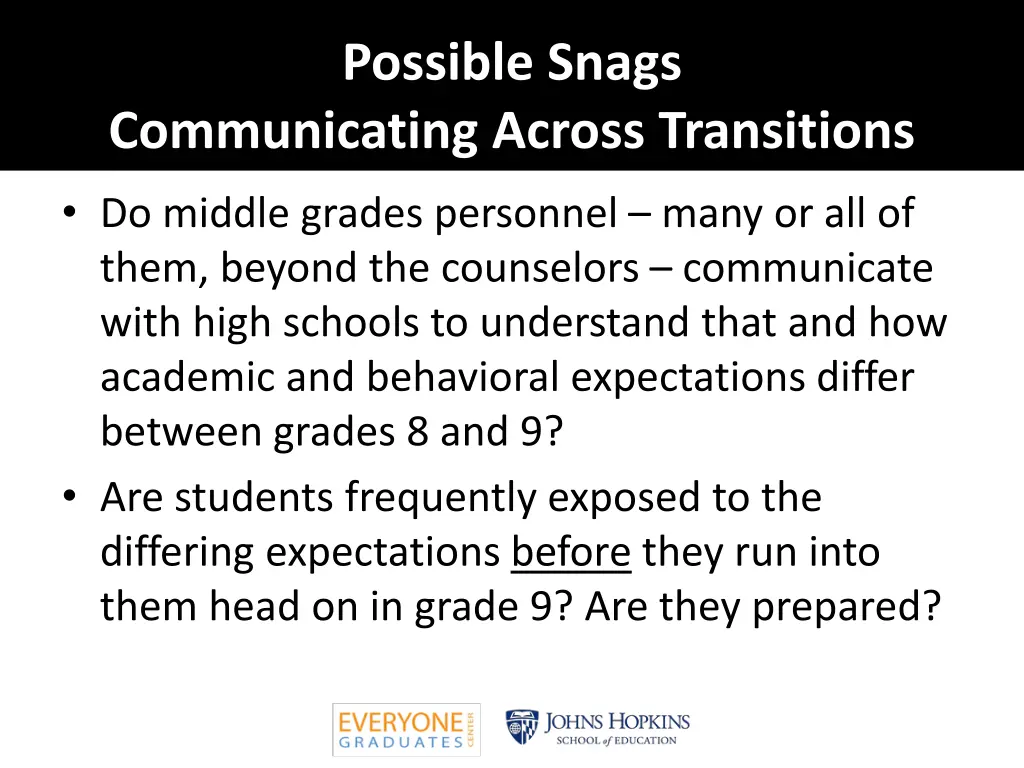 Possible Snags
Communicating Across Transitions

• Do middle grades personnel – many or all of them, beyond the counselors – communicate with high schools to understand that and how academic and behavioral expectations differ between grades 8 and 9?
• Are students frequently exposed to the differing expectations before they run into them head on in grade 9? Are they prepared?

EVERYONE GRADUATES CENTER
JOHNS HOPKINS SCHOOL of EDUCATION